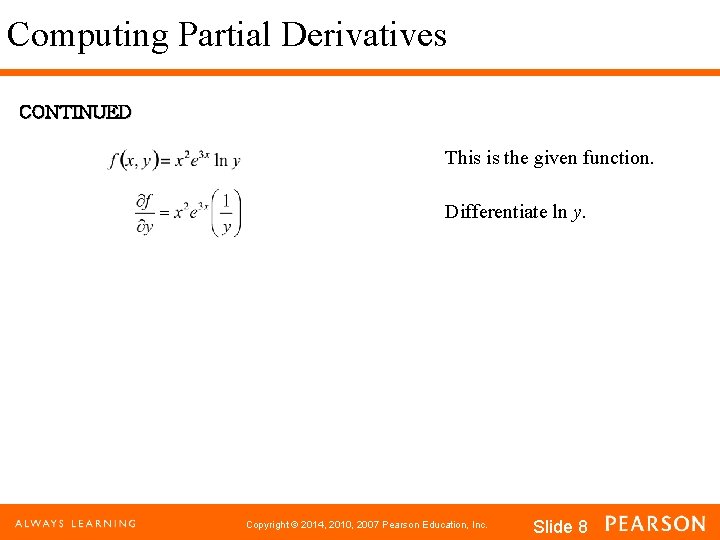 Computing Partial Derivatives

CONTINUED

$f(x, y) = x^2 e^{3x} \ln y$

This is the given function.

$\frac{\partial f}{\partial y} = x^2 e^{3x} \left(\frac{1}{y}\right)$

Differentiate ln y.

ALWAYS LEARNING

Copyright © 2014, 2010, 2007 Pearson Education, Inc.

Slide 8

PEARSON